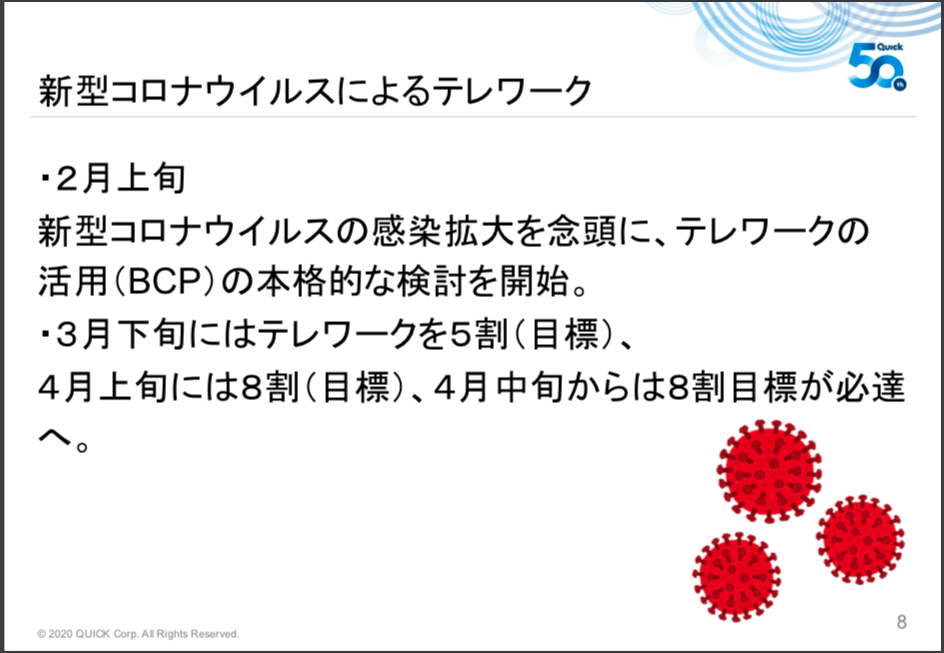 Quick 50th

新型コロナウイルスによるテレワーク

・2月上旬
新型コロナウイルスの感染拡大を念頭に、テレワークの活用（BCP）の本格的な検討を開始。
・3月下旬にはテレワークを5割（目標）、
4月上旬には8割（目標）、4月中旬からは8割目標が必達へ。

© 2020 QUICK Corp. All Rights Reserved.

8